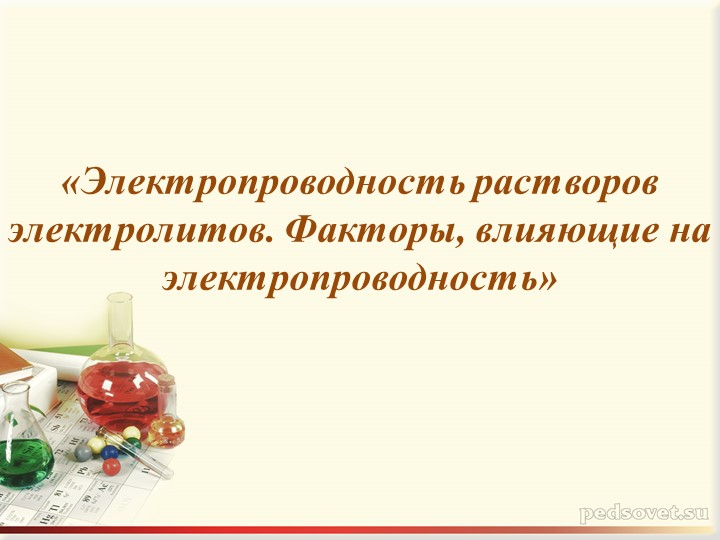 «Электропроводность растворов электролитов. Факторы, влияющие на электропроводность»

pedsovet.su